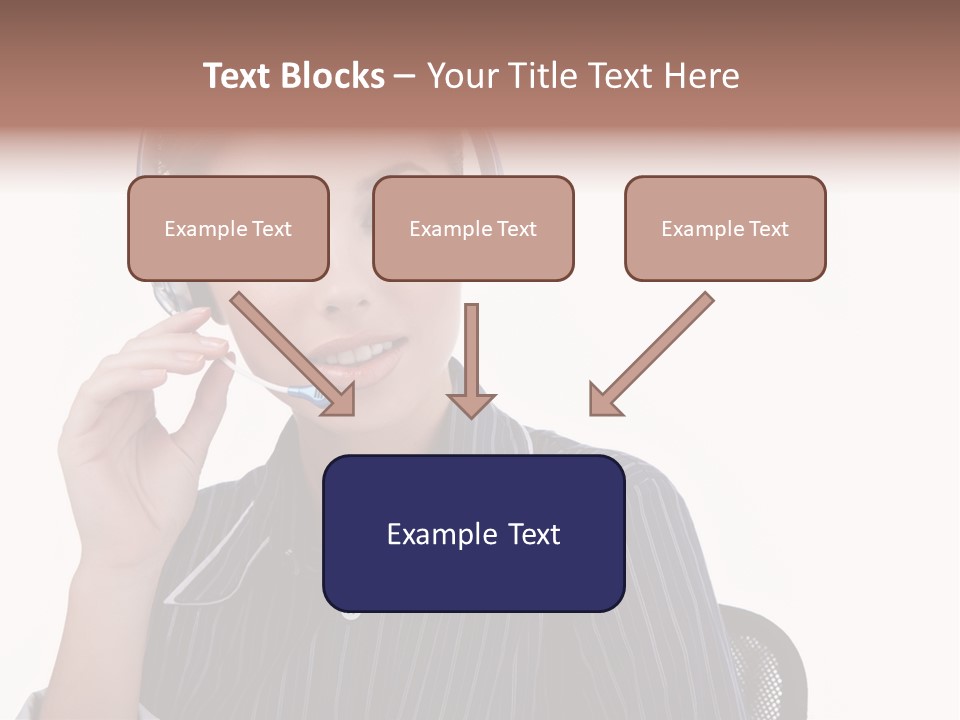 Text Blocks – Your Title Text Here

Example Text

Example Text

Example Text

Example Text